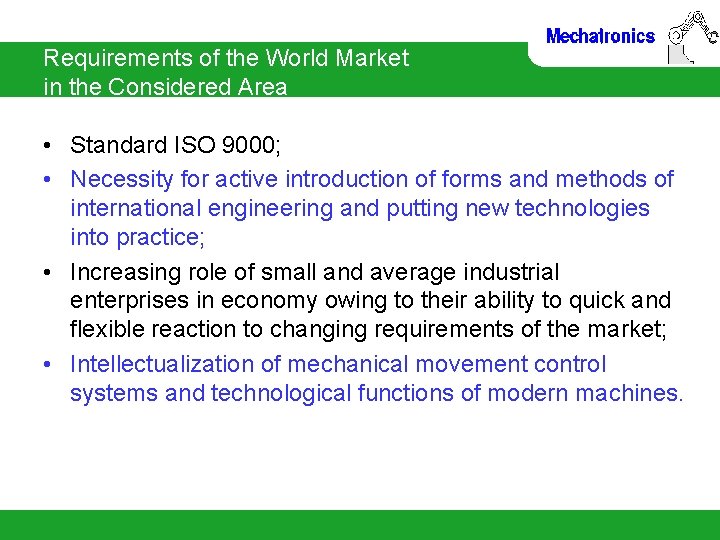 Mechatronics

Requirements of the World Market in the Considered Area

• Standard ISO 9000;
• Necessity for active introduction of forms and methods of international engineering and putting new technologies into practice;
• Increasing role of small and average industrial enterprises in economy owing to their ability to quick and flexible reaction to changing requirements of the market;
• Intellectualization of mechanical movement control systems and technological functions of modern machines.